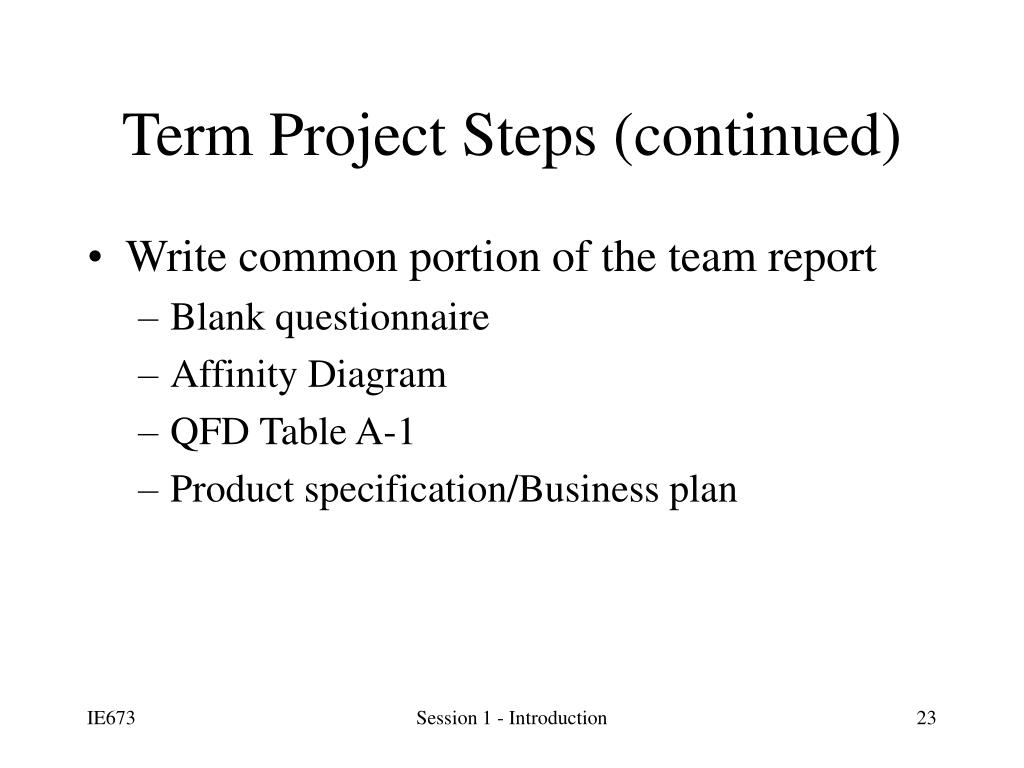 Term Project Steps (continued)

• Write common portion of the team report
– Blank questionnaire
– Affinity Diagram
– QFD Table A-1
– Product specification/Business plan

IE673
Session 1 - Introduction
23